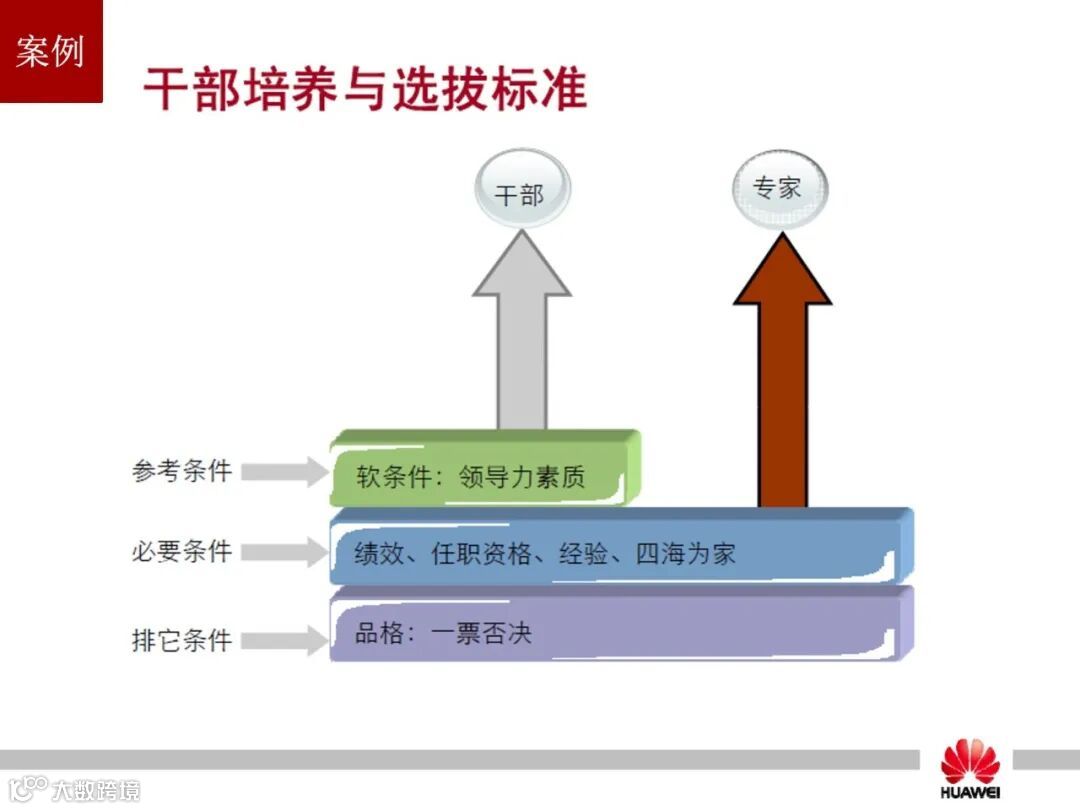 案例

干部培养与选拔标准

干部

专家

参考条件

软条件：领导力素质

必要条件

绩效、任职资格、经验、四海为家

排它条件

品格：一票否决

大数跨境

HUAWEI